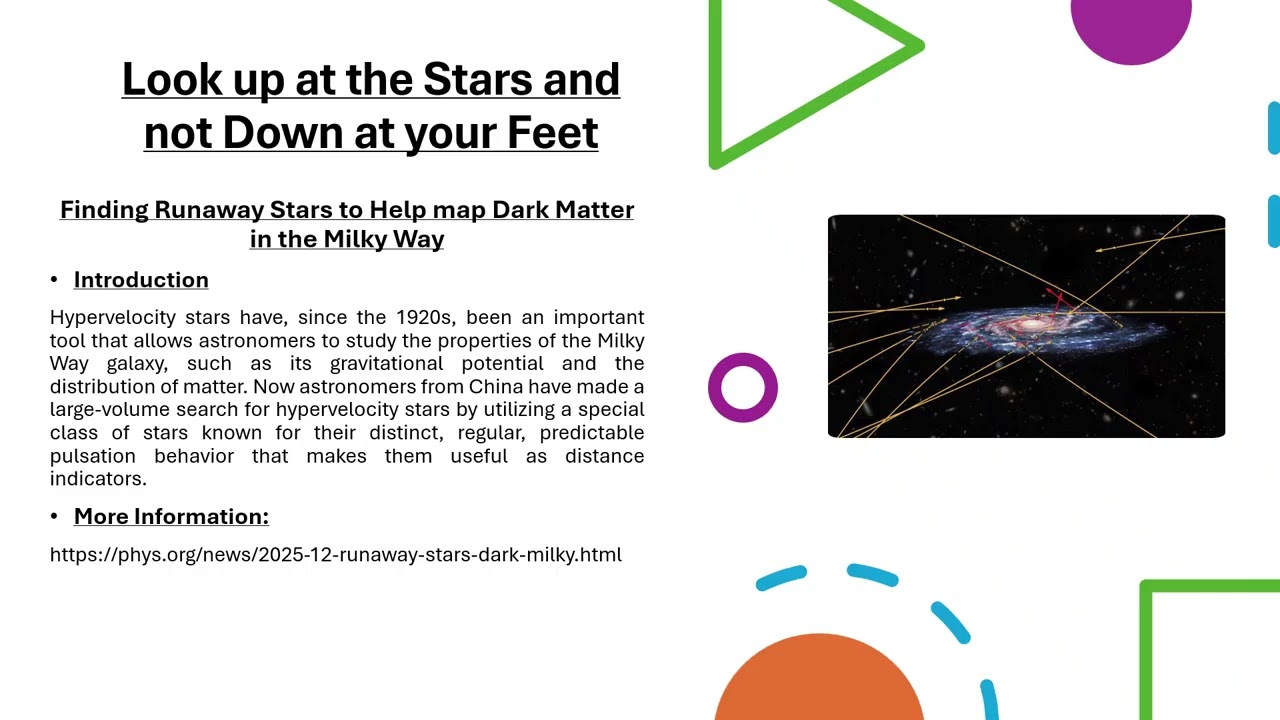 Look up at the Stars and not Down at your Feet

Finding Runaway Stars to Help map Dark Matter in the Milky Way

• Introduction

Hypervelocity stars have, since the 1920s, been an important tool that allows astronomers to study the properties of the Milky Way galaxy, such as its gravitational potential and the distribution of matter. Now astronomers from China have made a large-volume search for hypervelocity stars by utilizing a special class of stars known for their distinct, regular, predictable pulsation behavior that makes them useful as distance indicators.

• More Information:

https://phys.org/news/2025-12-runaway-stars-dark-milky.html